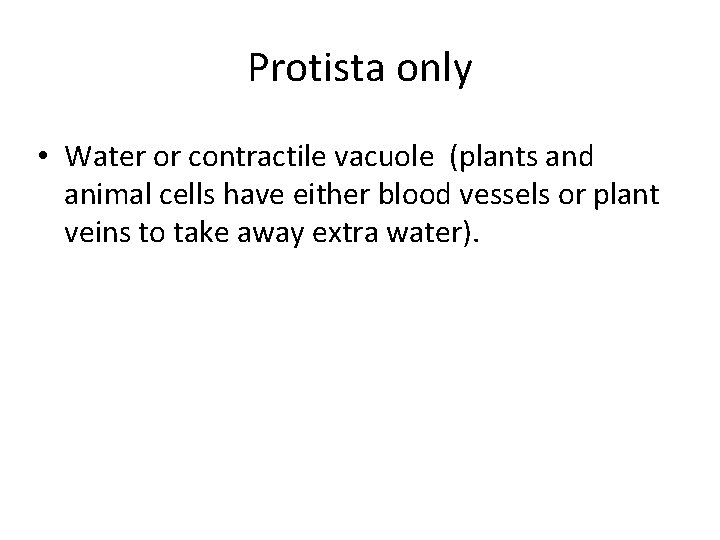 Protista only

• Water or contractile vacuole (plants and animal cells have either blood vessels or plant veins to take away extra water).